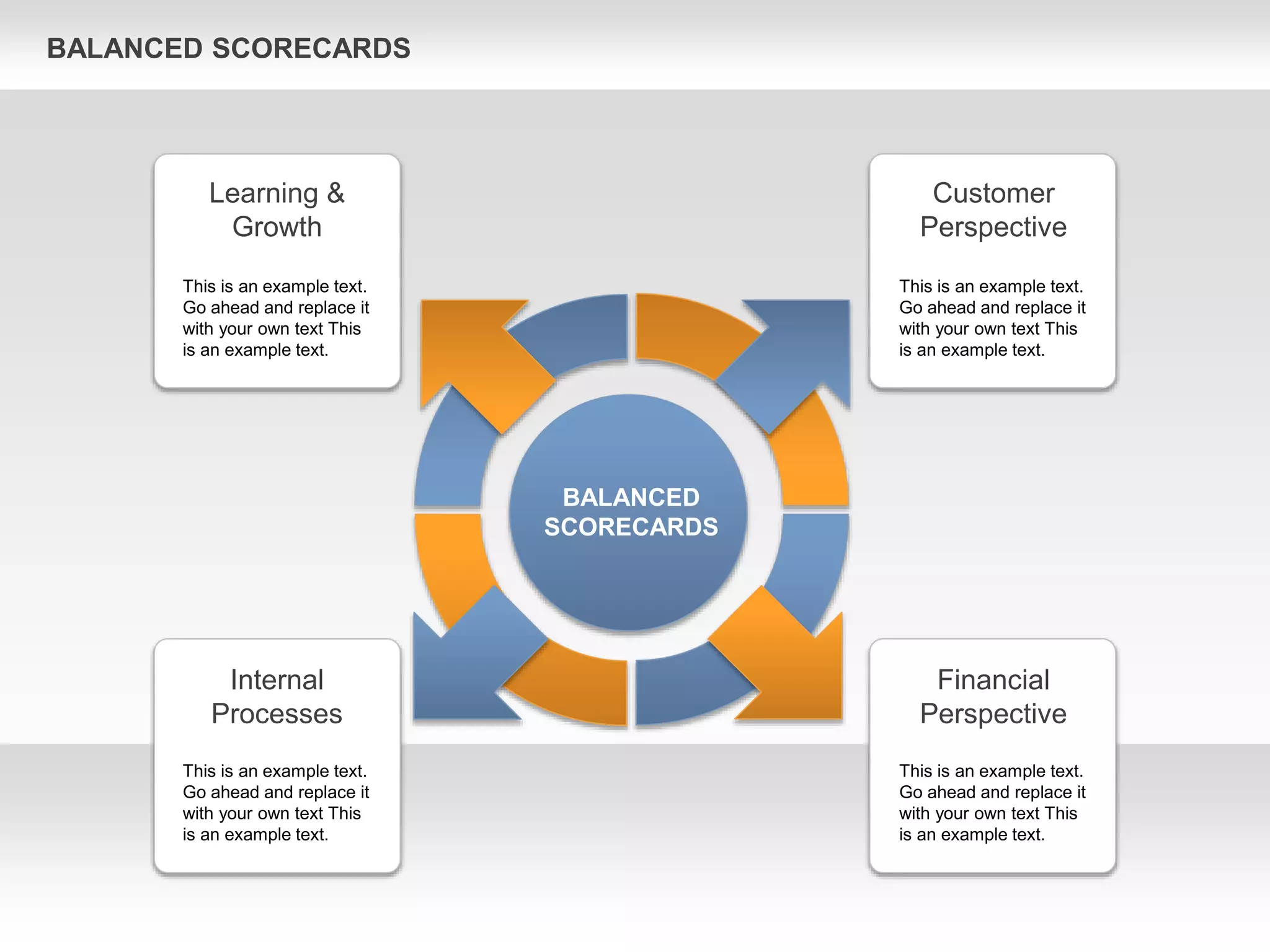 BALANCED SCORECARDS

Learning & Growth

This is an example text. Go ahead and replace it with your own text This is an example text.

Customer Perspective

This is an example text. Go ahead and replace it with your own text This is an example text.

BALANCED SCORECARDS

Internal Processes

This is an example text. Go ahead and replace it with your own text This is an example text.

Financial Perspective

This is an example text. Go ahead and replace it with your own text This is an example text.